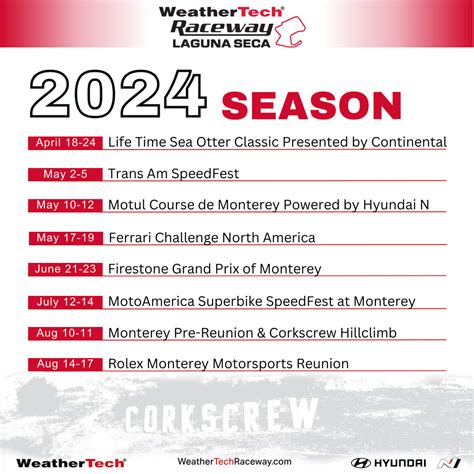 WeatherTech® Raceway LAGUNA SECA

2024 SEASON

April 18-24 Life Time Sea Otter Classic Presented by Continental

May 2-5 Trans Am SpeedFest

May 10-12 Motul Course de Monterey Powered by Hyundai N

May 17-19 Ferrari Challenge North America

June 21-23 Firestone Grand Prix of Monterey

July 12-14 MotoAmerica Superbike SpeedFest at Monterey

Aug 10-11 Monterey Pre-Reunion & Corkscrew Hillclimb

Aug 14-17 Rolex Monterey Motorsports Reunion

CORKSCREW

WeatherTech® WeatherTechRaceway.com HYUNDAI N